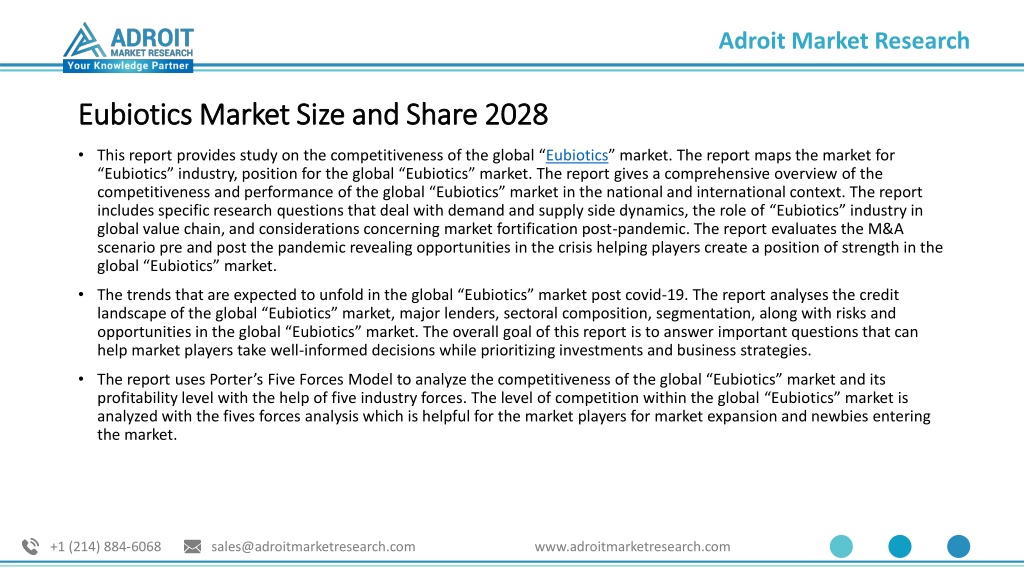 ADROIT MARKET RESEARCH
Your Knowledge Partner

Adroit Market Research

Eubiotics Market Size and Share 2028

• This report provides study on the competitiveness of the global “Eubiotics” market. The report maps the market for “Eubiotics” industry, position for the global “Eubiotics” market. The report gives a comprehensive overview of the competitiveness and performance of the global “Eubiotics” market in the national and international context. The report includes specific research questions that deal with demand and supply side dynamics, the role of “Eubiotics” industry in global value chain, and considerations concerning market fortification post-pandemic. The report evaluates the M&A scenario pre and post the pandemic revealing opportunities in the crisis helping players create a position of strength in the global “Eubiotics” market.

• The trends that are expected to unfold in the global “Eubiotics” market post covid-19. The report analyses the credit landscape of the global “Eubiotics” market, major lenders, sectoral composition, segmentation, along with risks and opportunities in the global “Eubiotics” market. The overall goal of this report is to answer important questions that can help market players take well-informed decisions while prioritizing investments and business strategies.

• The report uses Porter’s Five Forces Model to analyze the competitiveness of the global “Eubiotics” market and its profitability level with the help of five industry forces. The level of competition within the global “Eubiotics” market is analyzed with the fives forces analysis which is helpful for the market players for market expansion and newbies entering the market.

+1 (214) 884-6068   sales@adroitmarketresearch.com   www.adroitmarketresearch.com